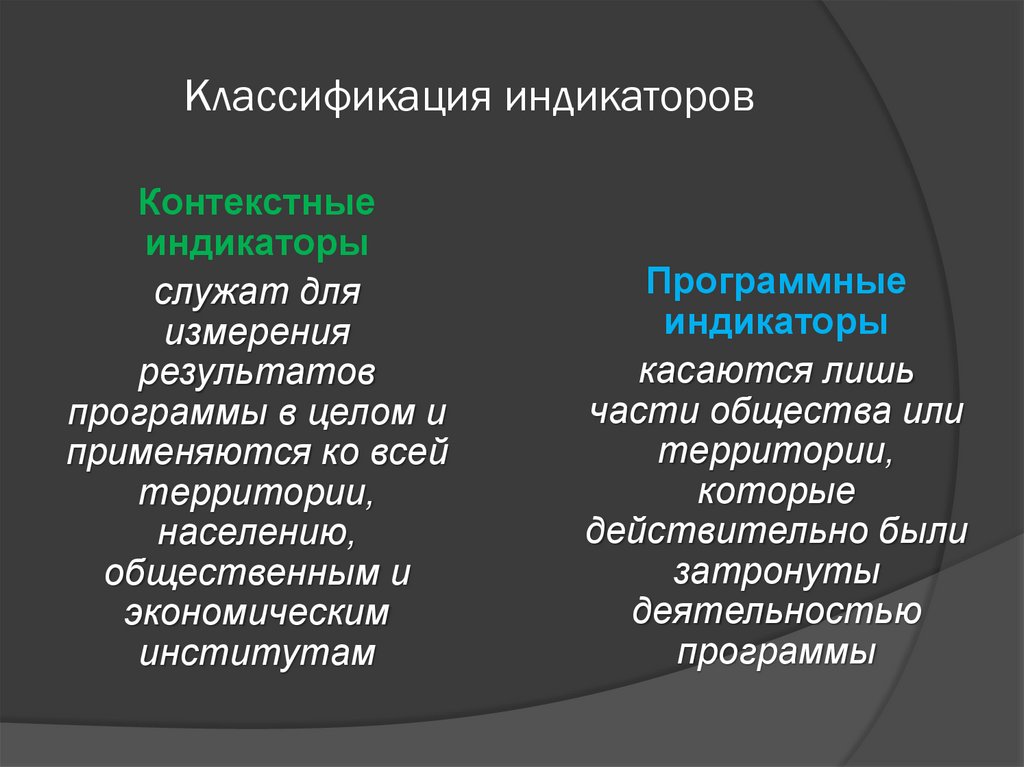 Классификация индикаторов

Контекстные индикаторы

служат для измерения результатов программы в целом и применяются ко всей территории, населению, общественным и экономическим институтам

Программные индикаторы

касаются лишь части общества или территории, которые действительно были затронуты деятельностью программы